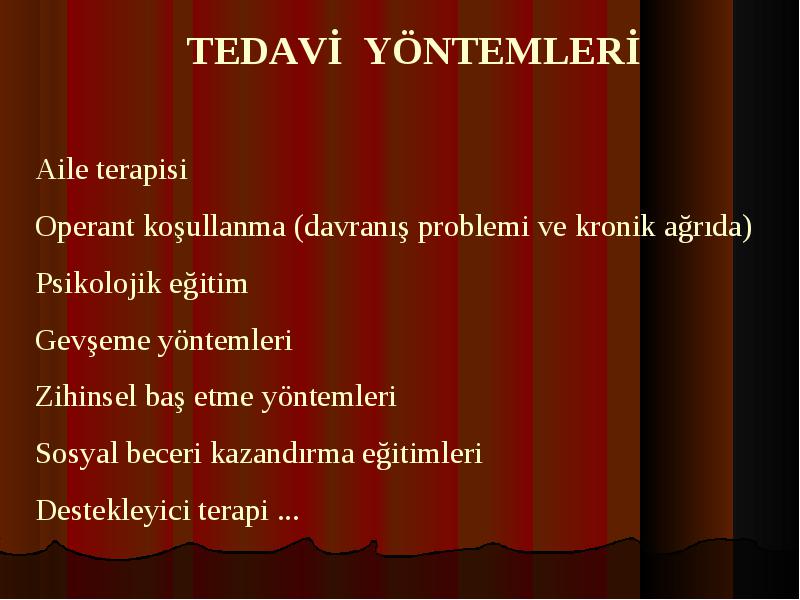 TEDAVİ YÖNTEMLERİ

Aile terapisi

Operant koşullanma (davranış problemi ve kronik ağrıda)

Psikolojik eğitim

Gevşeme yöntemleri

Zihinsel baş etme yöntemleri

Sosyal beceri kazandırma eğitimleri

Destekleyici terapi ...